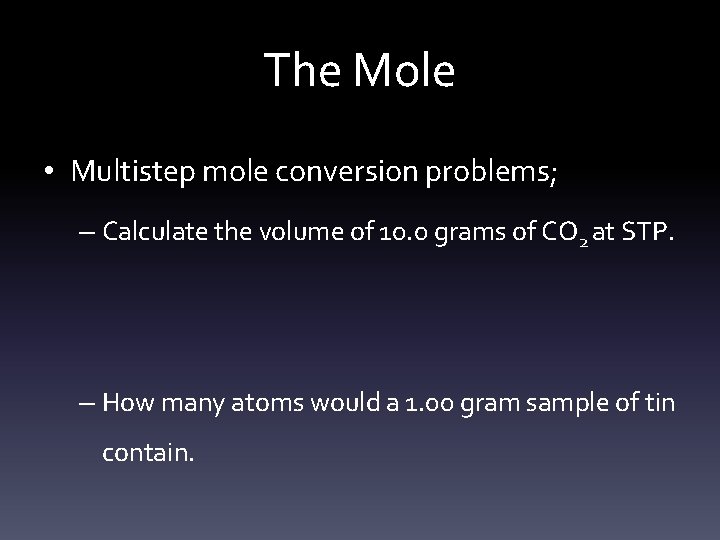 The Mole

• Multistep mole conversion problems;

– Calculate the volume of 10.0 grams of $CO_2$ at STP.

– How many atoms would a 1.00 gram sample of tin contain.